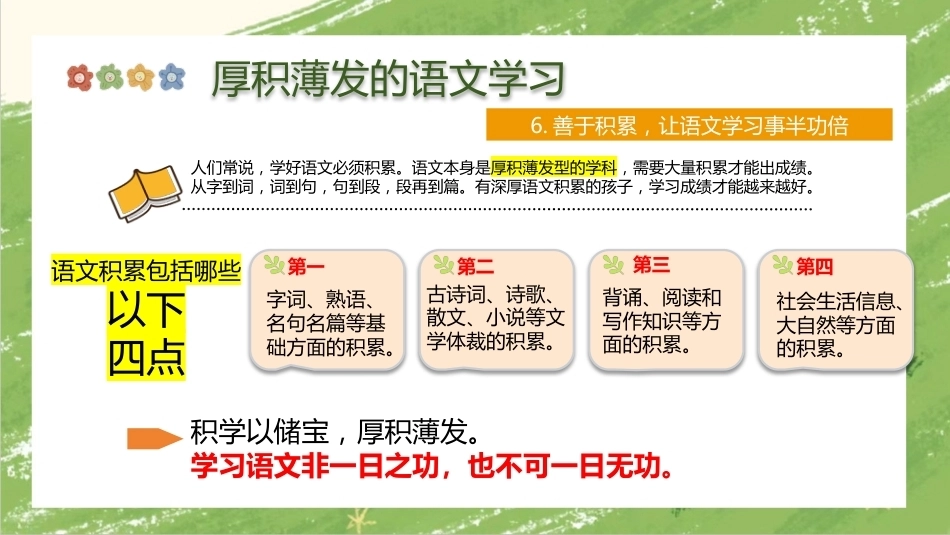 厚积薄发的语文学习

6.善于积累，让语文学习事半功倍

人们常说，学好语文必须积累。语文本身是厚积薄发型的学科，需要大量积累才能出成绩。从字到词，词到句，句到段，段再到篇。有深厚语文积累的孩子，学习成绩才能越来越好。

语文积累包括哪些
以下
四点

第一
字词、熟语、名句名篇等基础方面的积累。

第二
古诗词、诗歌、散文、小说等文学体裁的积累。

第三
背诵、阅读和写作知识等方面的积累。

第四
社会生活信息、大自然等方面的积累。

积学以储宝，厚积薄发。
学习语文非一日之功，也不可一日无功。